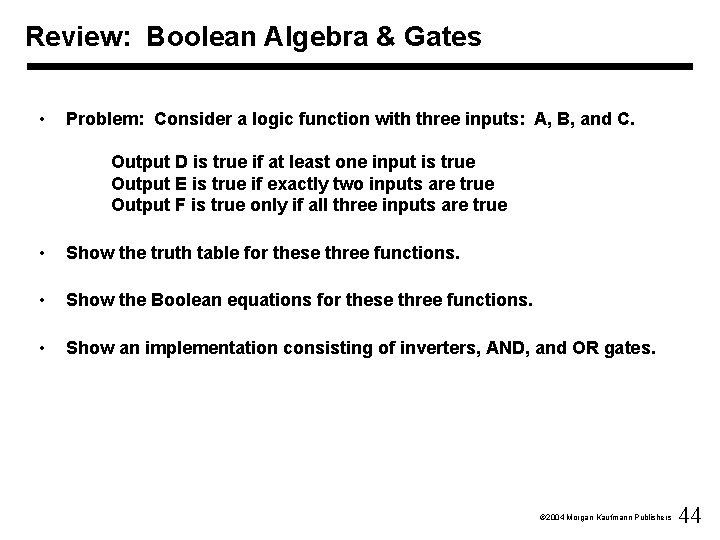 Review: Boolean Algebra & Gates

• Problem: Consider a logic function with three inputs: A, B, and C.

Output D is true if at least one input is true
Output E is true if exactly two inputs are true
Output F is true only if all three inputs are true

• Show the truth table for these three functions.

• Show the Boolean equations for these three functions.

• Show an implementation consisting of inverters, AND, and OR gates.

©2004 Morgan Kaufmann Publishers 44